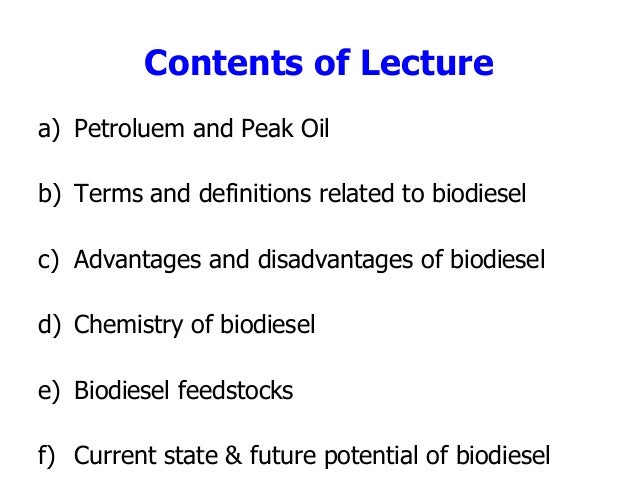 Contents of Lecture

a) Petroluem and Peak Oil

b) Terms and definitions related to biodiesel

c) Advantages and disadvantages of biodiesel

d) Chemistry of biodiesel

e) Biodiesel feedstocks

f) Current state & future potential of biodiesel